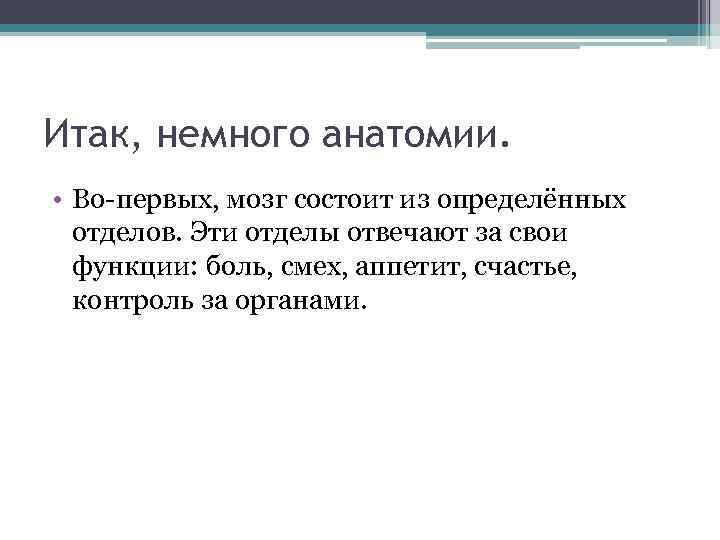 Итак, немного анатомии.

• Во-первых, мозг состоит из определённых отделов. Эти отделы отвечают за свои функции: боль, смех, аппетит, счастье, контроль за органами.